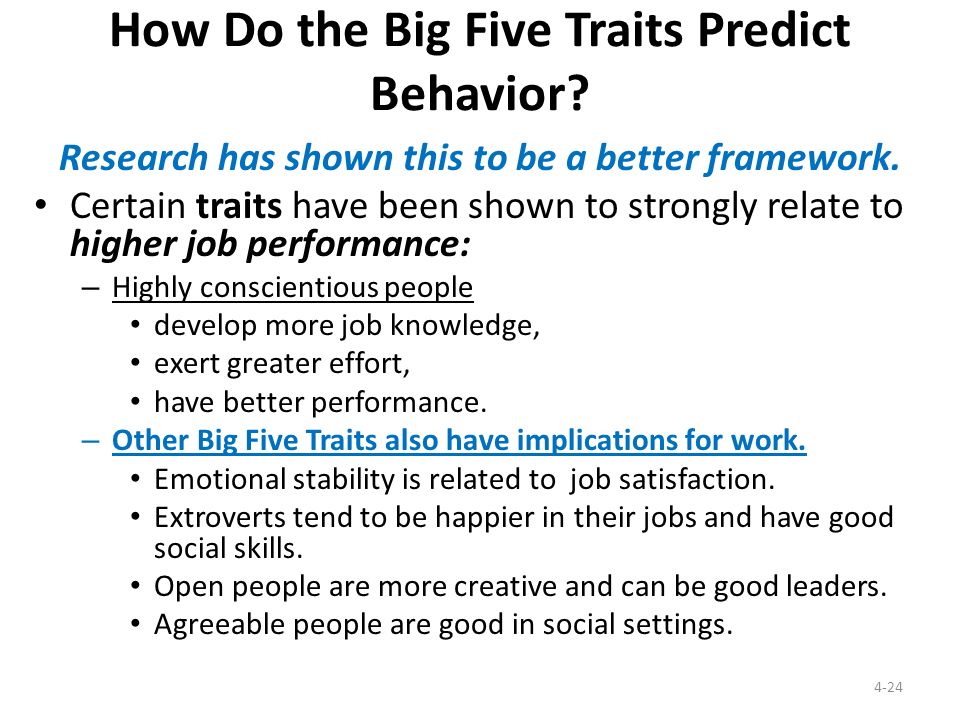 How Do the Big Five Traits Predict Behavior?

Research has shown this to be a better framework.

• Certain traits have been shown to strongly relate to higher job performance:
 – Highly conscientious people
  • develop more job knowledge,
  • exert greater effort,
  • have better performance.
 – Other Big Five Traits also have implications for work.
  • Emotional stability is related to job satisfaction.
  • Extroverts tend to be happier in their jobs and have good social skills.
  • Open people are more creative and can be good leaders.
  • Agreeable people are good in social settings.

4-24